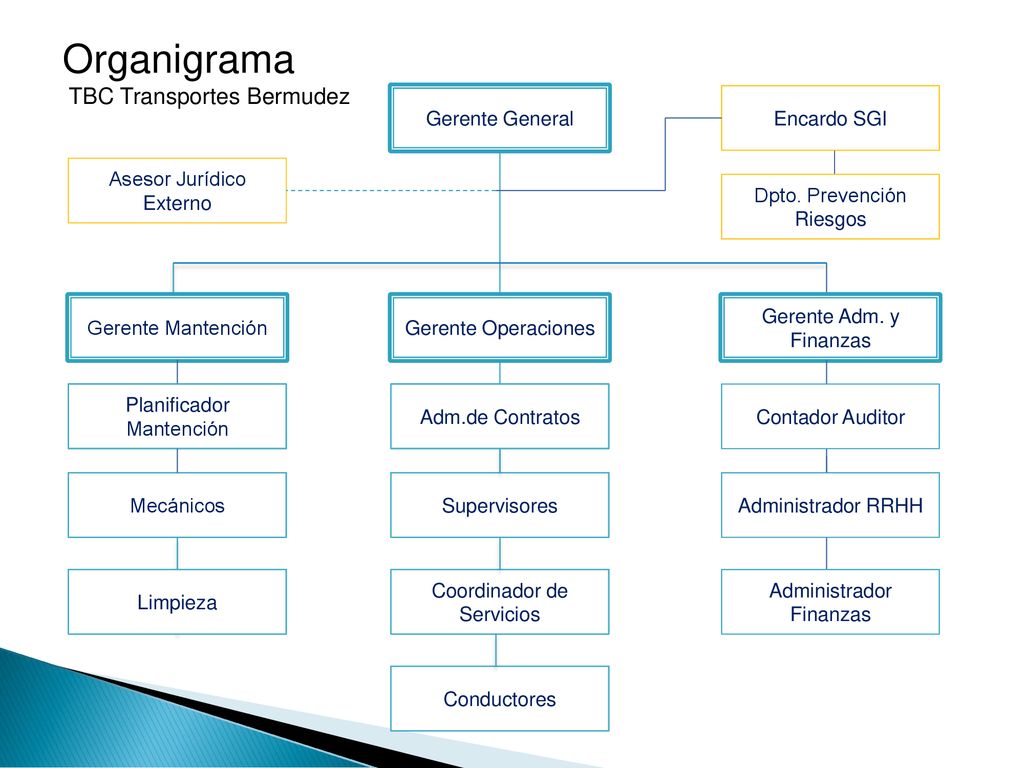 Organigrama
TBC Transportes Bermudez

Gerente General

Encardo SGI

Asesor Jurídico Externo

Dpto. Prevención Riesgos

Gerente Mantención

Gerente Operaciones

Gerente Adm. y Finanzas

Planificador Mantención

Adm.de Contratos

Contador Auditor

Mecánicos

Supervisores

Administrador RRHH

Limpieza

Coordinador de Servicios

Administrador Finanzas

Conductores